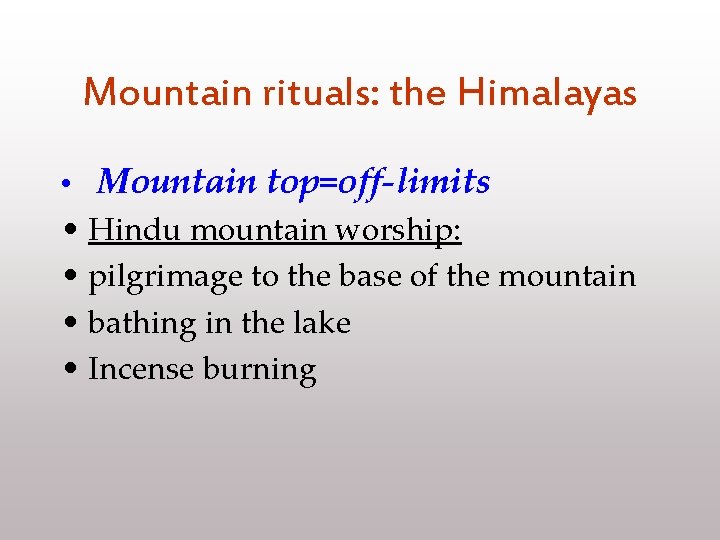 Mountain rituals: the Himalayas

• Mountain top=off-limits
• Hindu mountain worship:
• pilgrimage to the base of the mountain
• bathing in the lake
• Incense burning